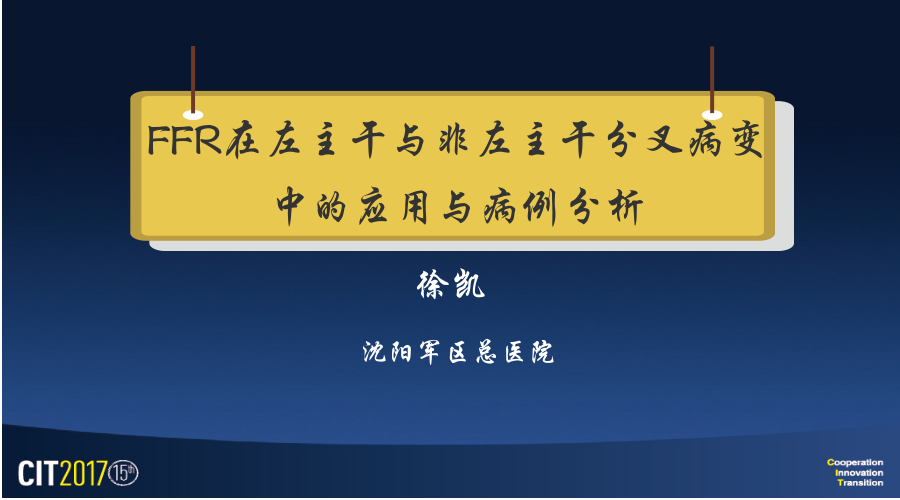 FFR在左主干与非左主干分叉病变中的应用与病例分析

徐凯

沈阳军区总医院

CIT2017 15th

Cooperation
Innovation
Transition